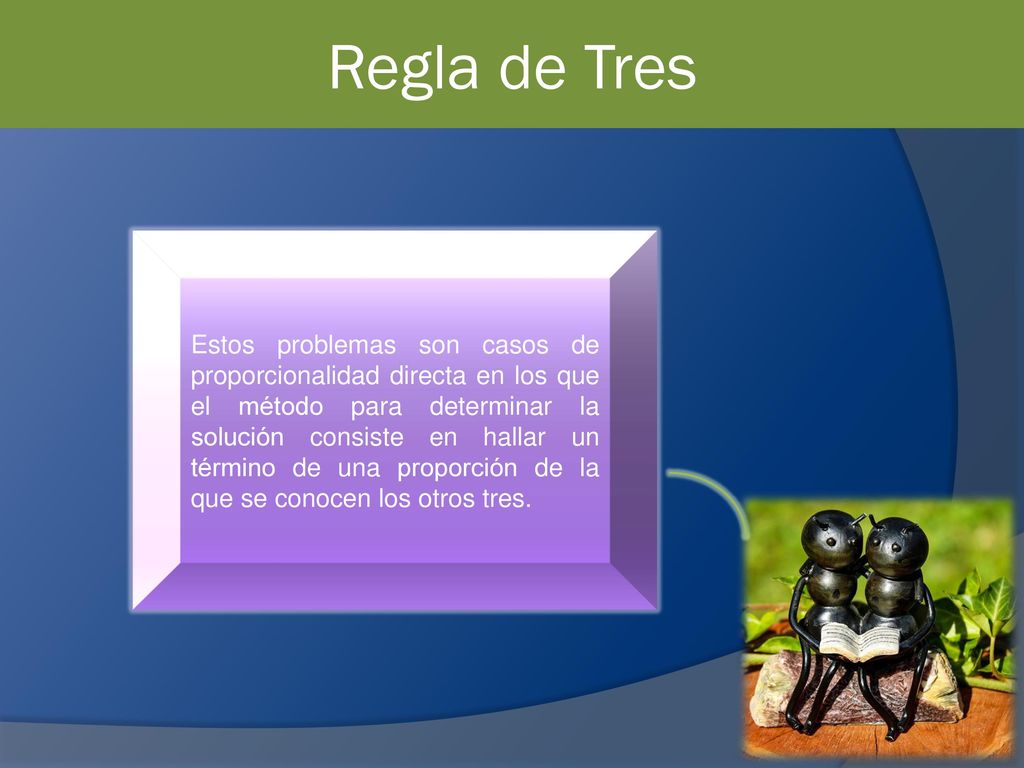 Regla de Tres

Estos problemas son casos de proporcionalidad directa en los que el método para determinar la solución consiste en hallar un término de una proporción de la que se conocen los otros tres.